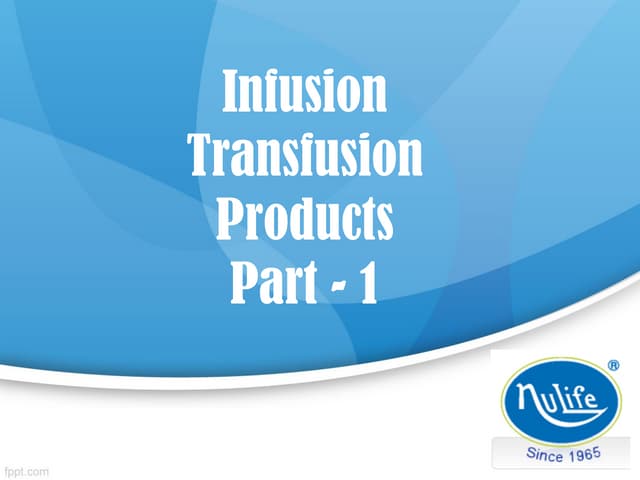 Infusion
Transfusion
Products
Part - 1

NuLife ®
Since 1965

fppt.com